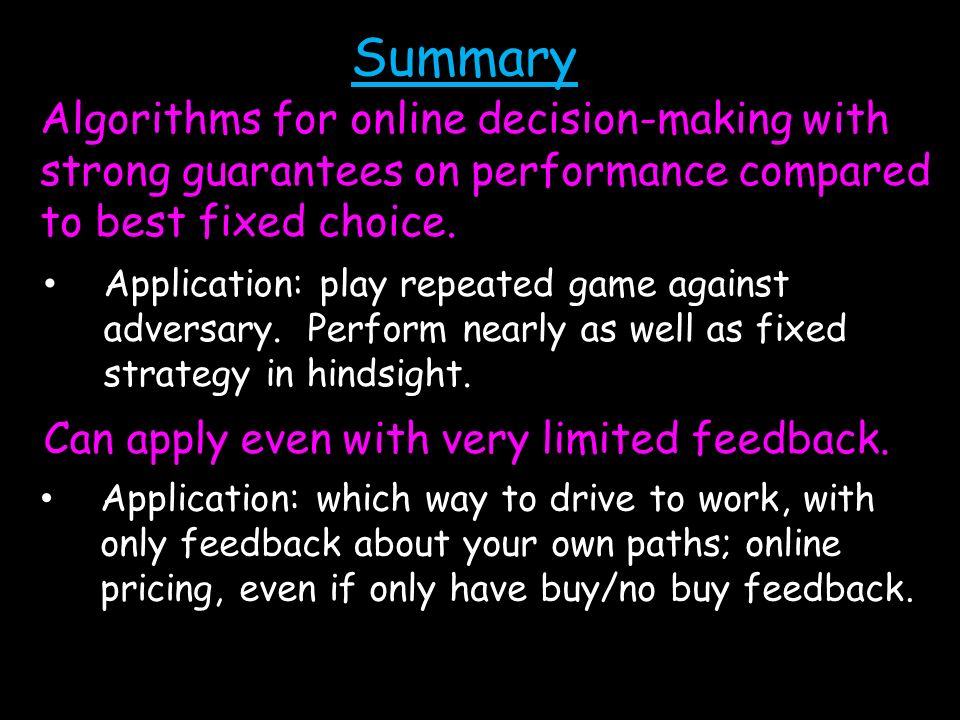 Summary

Algorithms for online decision-making with strong guarantees on performance compared to best fixed choice.

• Application: play repeated game against adversary. Perform nearly as well as fixed strategy in hindsight.

Can apply even with very limited feedback.

• Application: which way to drive to work, with only feedback about your own paths; online pricing, even if only have buy/no buy feedback.